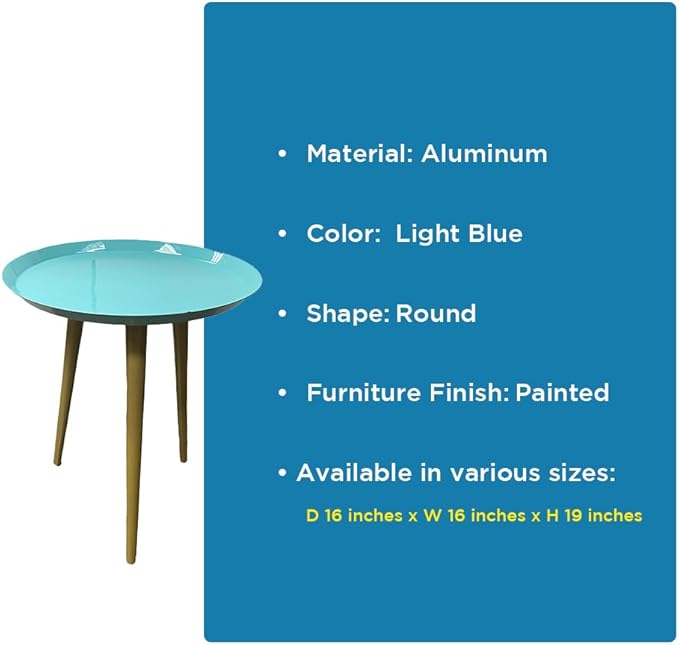 • Material: Aluminum

• Color: Light Blue

• Shape: Round

• Furniture Finish: Painted

• Available in various sizes:

D 16 inches x W 16 inches x H 19 inches